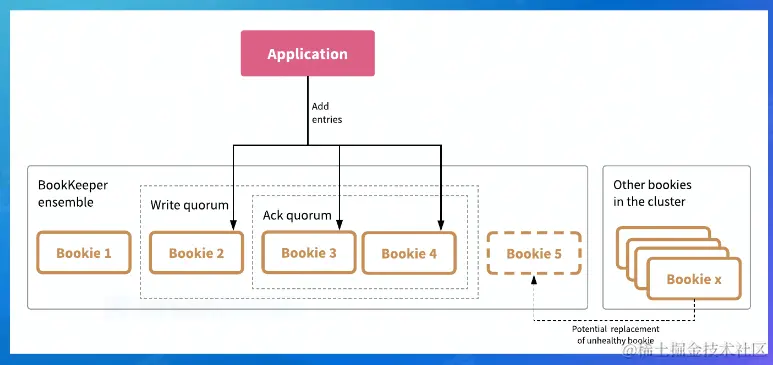 Application

Add entries

BookKeeper ensemble

Write quorum

Ack quorum

Bookie 1

Bookie 2

Bookie 3

Bookie 4

Bookie 5

Other bookies in the cluster

Bookie x

Potential replacement of unhealthy bookie

@稀土掘金技术社区